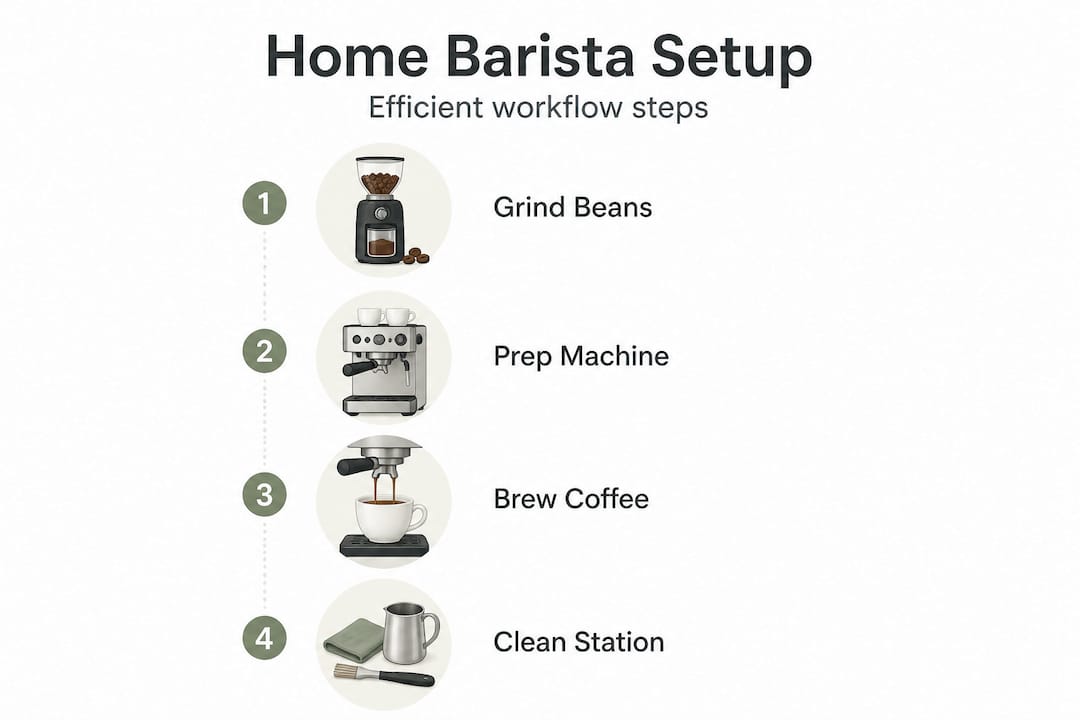 Home Barista Setup
Efficient workflow steps

1 Grind Beans

2 Prep Machine

3 Brew Coffee

4 Clean Station